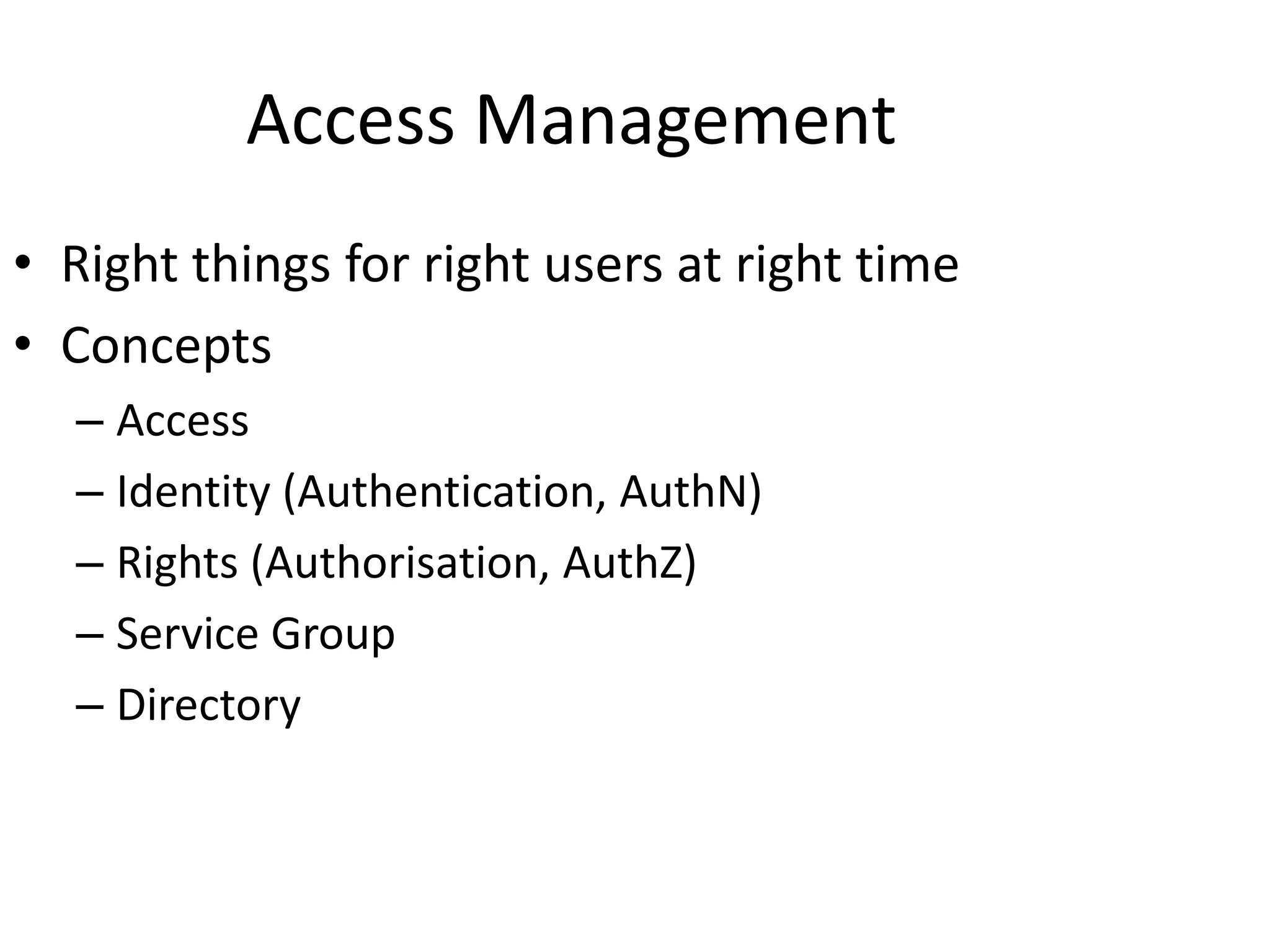 Access Management

• Right things for right users at right time
• Concepts
  – Access
  – Identity (Authentication, AuthN)
  – Rights (Authorisation, AuthZ)
  – Service Group
  – Directory